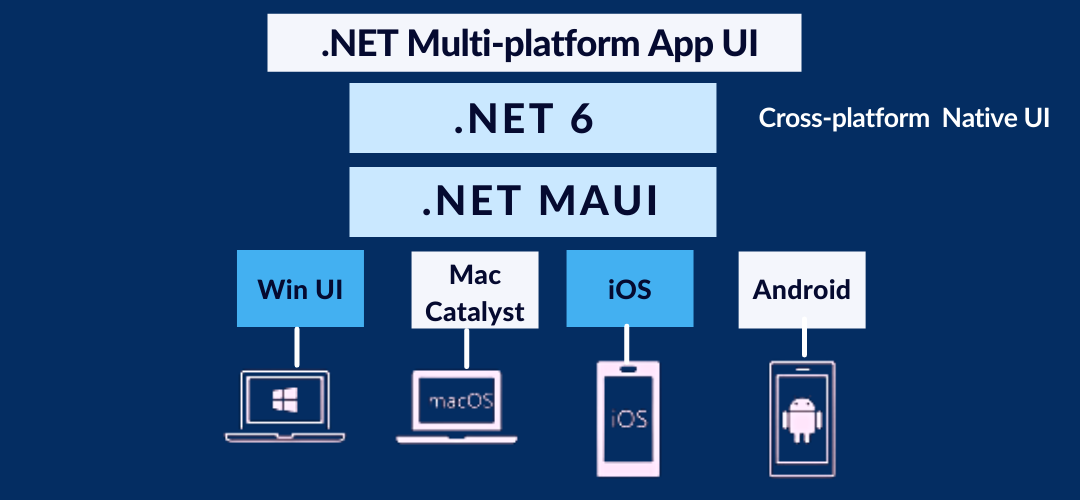 .NET Multi-platform App UI

.NET 6

Cross-platform Native UI

.NET MAUI

Win UI

Mac Catalyst

iOS

Android

macOS

iOS